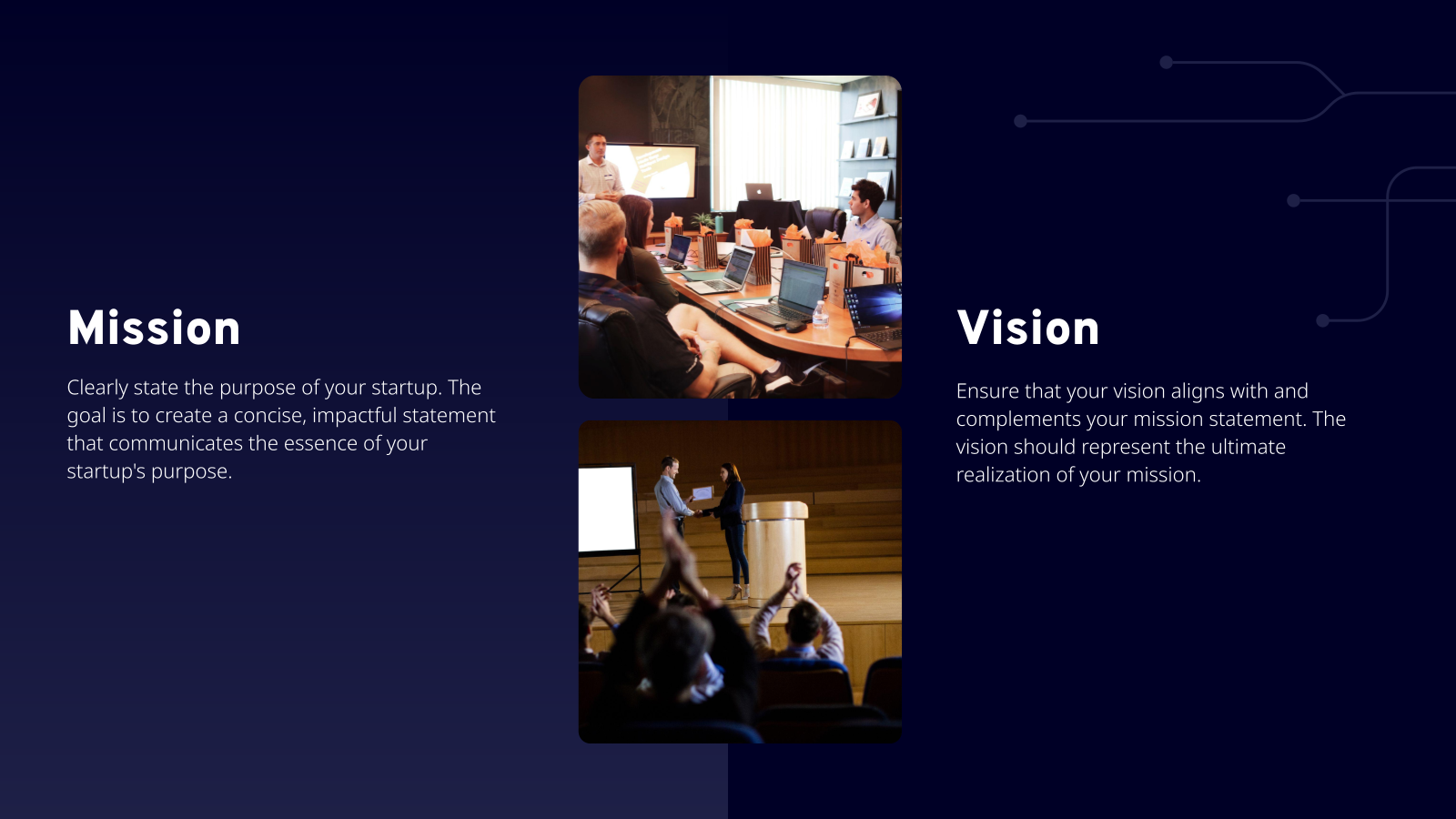 Mission

Clearly state the purpose of your startup. The goal is to create a concise, impactful statement that communicates the essence of your startup's purpose.

Vision

Ensure that your vision aligns with and complements your mission statement. The vision should represent the ultimate realization of your mission.